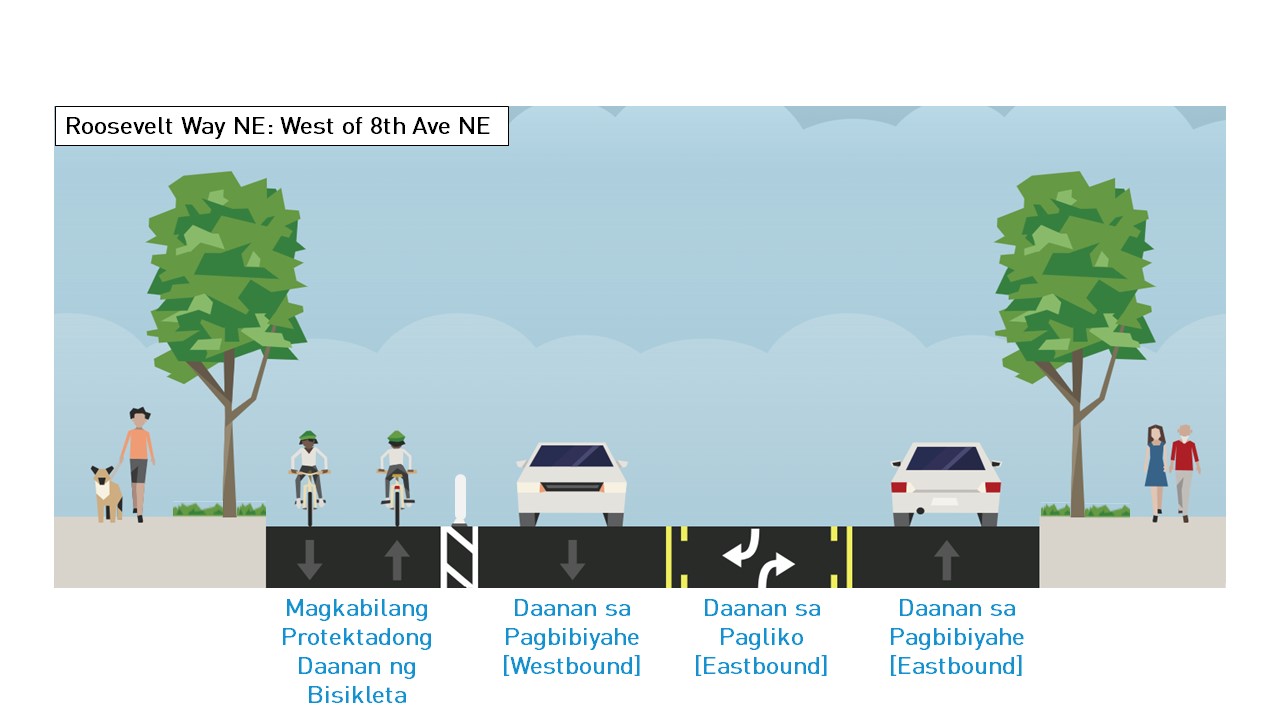 Roosevelt Way NE: West of 8th Ave NE

Magkabilang Protektadong Daanan ng Bisikleta

Daanan sa Pagbibiyahe [Westbound]

Daanan sa Pagliko [Eastbound]

Daanan sa Pagbibiyahe [Eastbound]